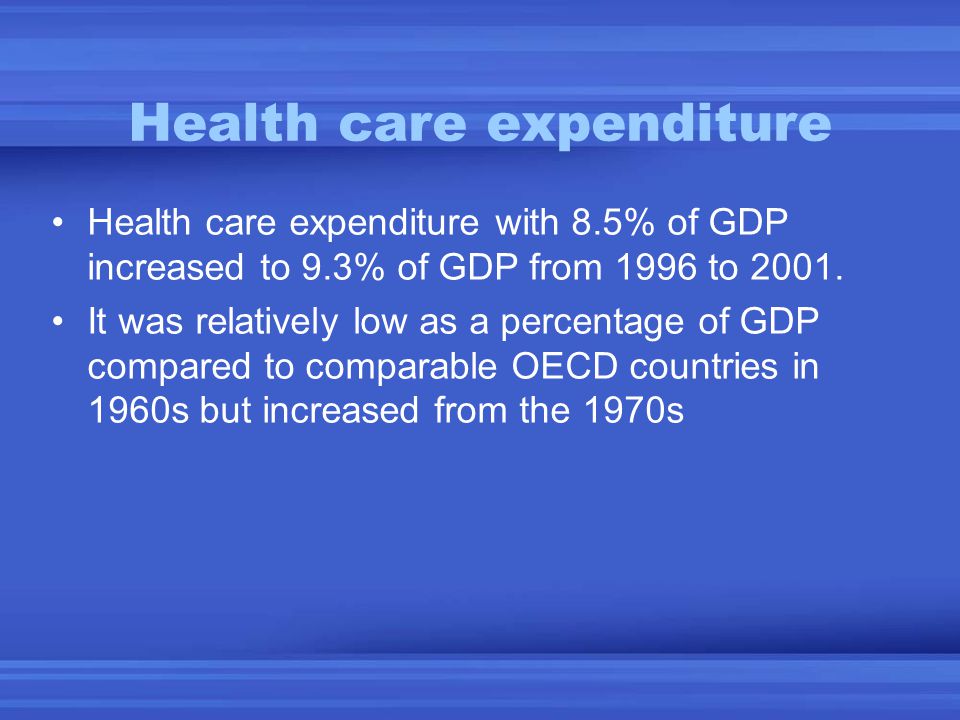 Health care expenditure

• Health care expenditure with 8.5% of GDP increased to 9.3% of GDP from 1996 to 2001.
• It was relatively low as a percentage of GDP compared to comparable OECD countries in 1960s but increased from the 1970s